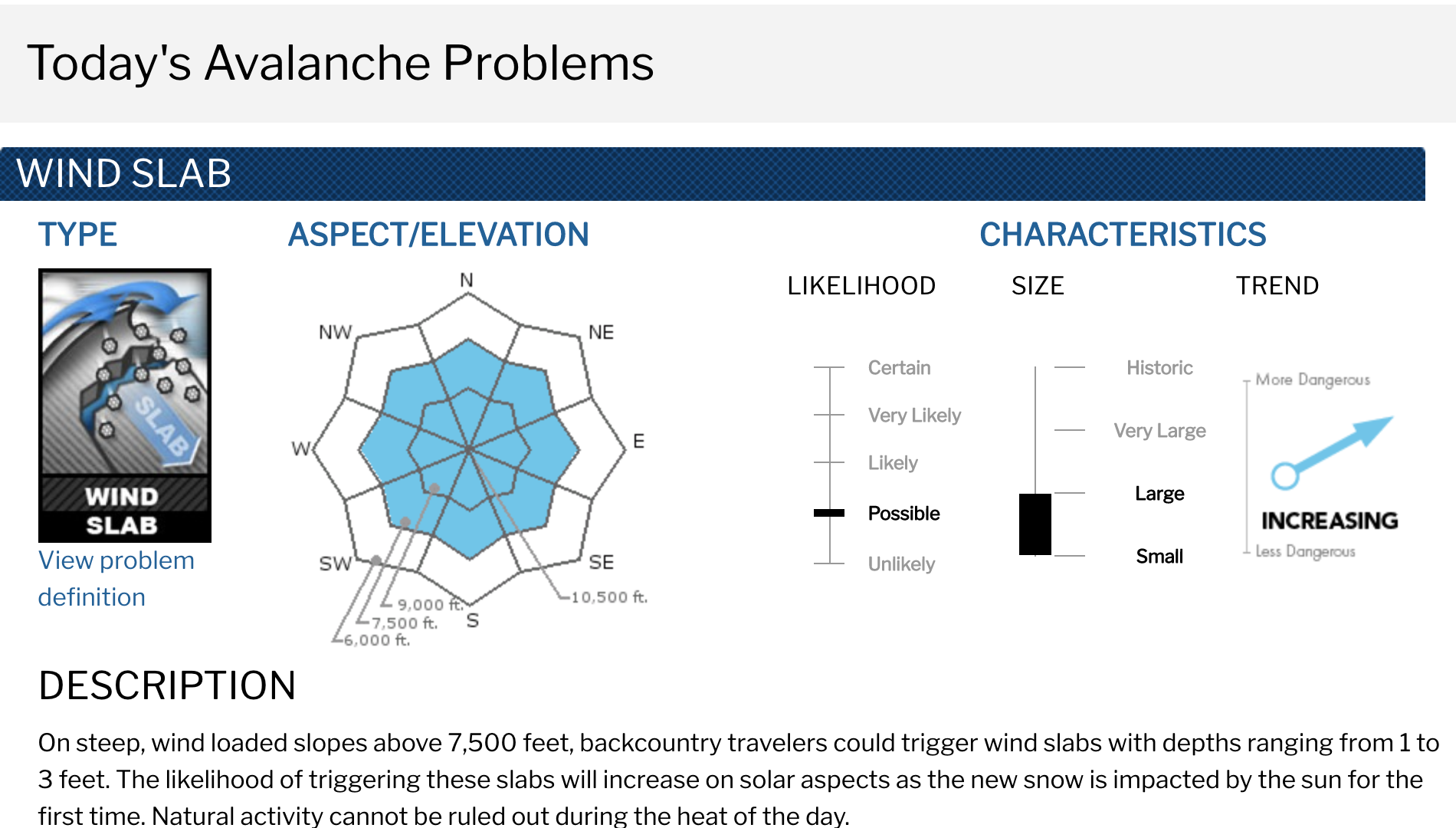 Today's Avalanche Problems

WIND SLAB

TYPE

SLAB

WIND SLAB

View problem definition

ASPECT/ELEVATION

N
NE
E
SE
S
SW
W
NW

9,000 ft.
7,500 ft.
6,000 ft.
10,500 ft.

CHARACTERISTICS

LIKELIHOOD

Certain
Very Likely
Likely
Possible
Unlikely

SIZE

Historic
Very Large
Large
Small

TREND

More Dangerous
INCREASING
Less Dangerous

DESCRIPTION

On steep, wind loaded slopes above 7,500 feet, backcountry travelers could trigger wind slabs with depths ranging from 1 to 3 feet. The likelihood of triggering these slabs will increase on solar aspects as the new snow is impacted by the sun for the first time. Natural activity cannot be ruled out during the heat of the day.